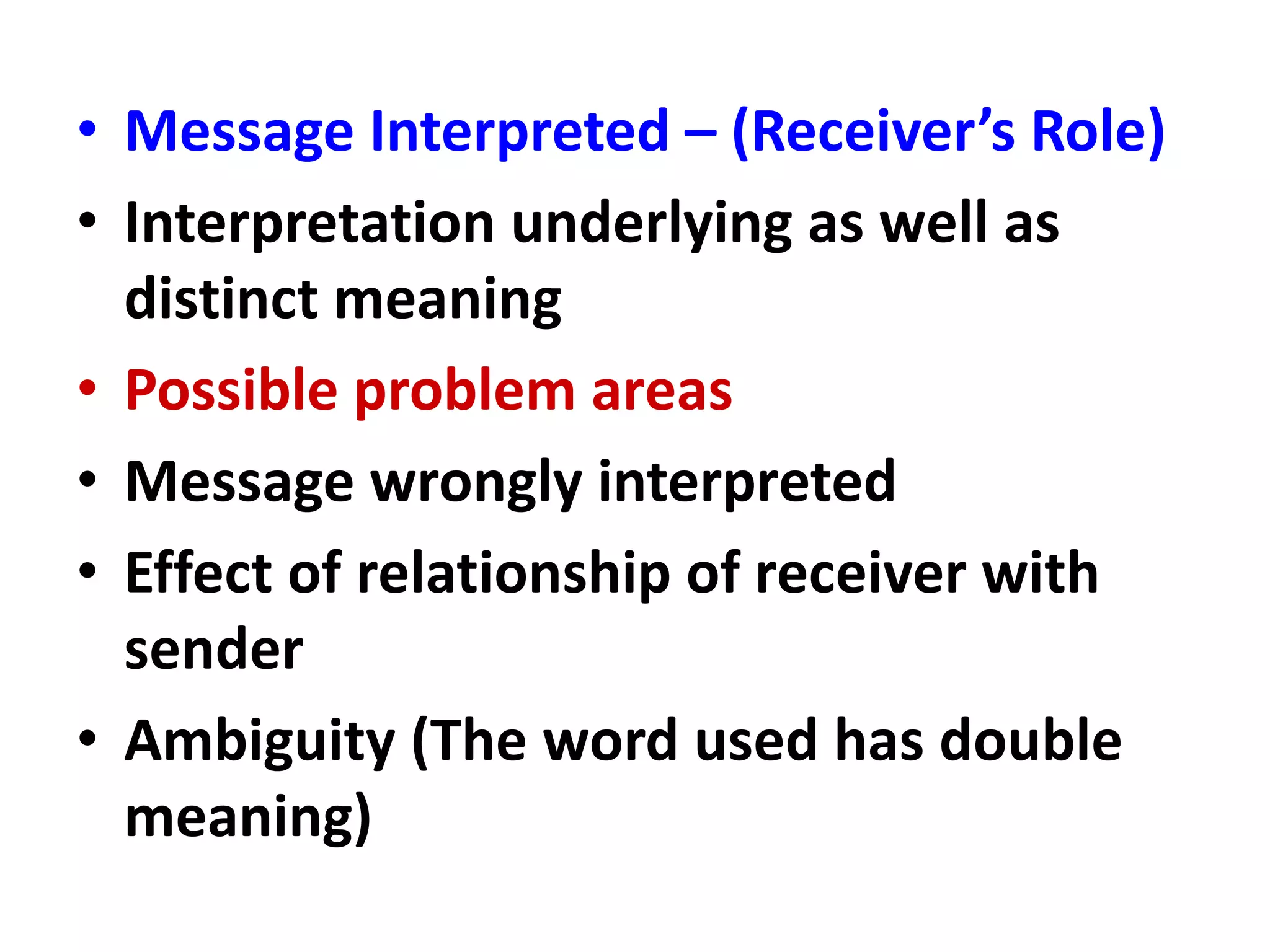 • Message Interpreted – (Receiver’s Role)
• Interpretation underlying as well as distinct meaning
• Possible problem areas
• Message wrongly interpreted
• Effect of relationship of receiver with sender
• Ambiguity (The word used has double meaning)